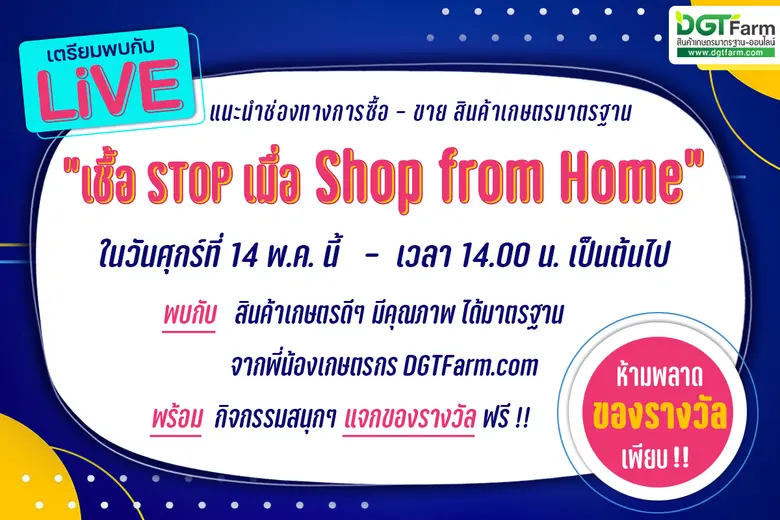 DGTFarm
สินค้าเกษตรมาตรฐาน-ออนไลน์
www.dgtfarm.com

เตรียมพบกับ
LiVE

แนะนำช่องทางการซื้อ - ขาย สินค้าเกษตรมาตรฐาน

"เชื้อ STOP เมื่อ Shop from Home"

ในวันศุกร์ที่ 14 พ.ค. นี้ - เวลา 14.00 น. เป็นต้นไป

พบกับ สินค้าเกษตรดีๆ มีคุณภาพ ได้มาตรฐาน

จากพี่น้องเกษตรกร DGTFarm.com

พร้อม กิจกรรมสนุกๆ แจกของรางวัล ฟรี !!

ห้ามพลาด
ของรางวัล
เพียบ !!